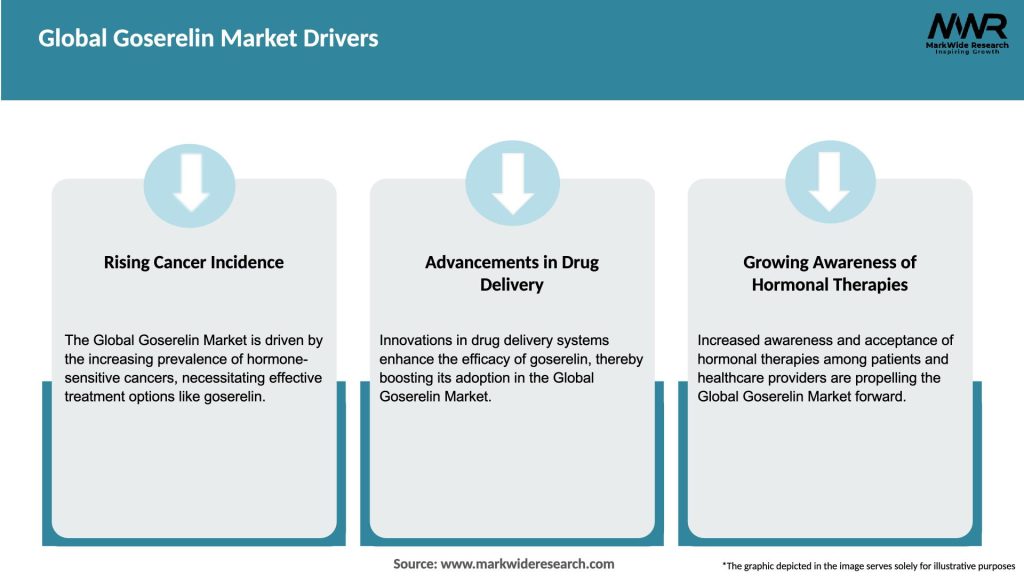 Global Goserelin Market Drivers

MWR
MarkWide Research
Inspiring Growth

Rising Cancer Incidence

The Global Goserelin Market is driven by the increasing prevalence of hormone-sensitive cancers, necessitating effective treatment options like goserelin.

Advancements in Drug Delivery

Innovations in drug delivery systems enhance the efficacy of goserelin, thereby boosting its adoption in the Global Goserelin Market.

Growing Awareness of Hormonal Therapies

Increased awareness and acceptance of hormonal therapies among patients and healthcare providers are propelling the Global Goserelin Market forward.

Source: www.markwideresearch.com

*The graphic depicted in the image serves solely for illustrative purposes